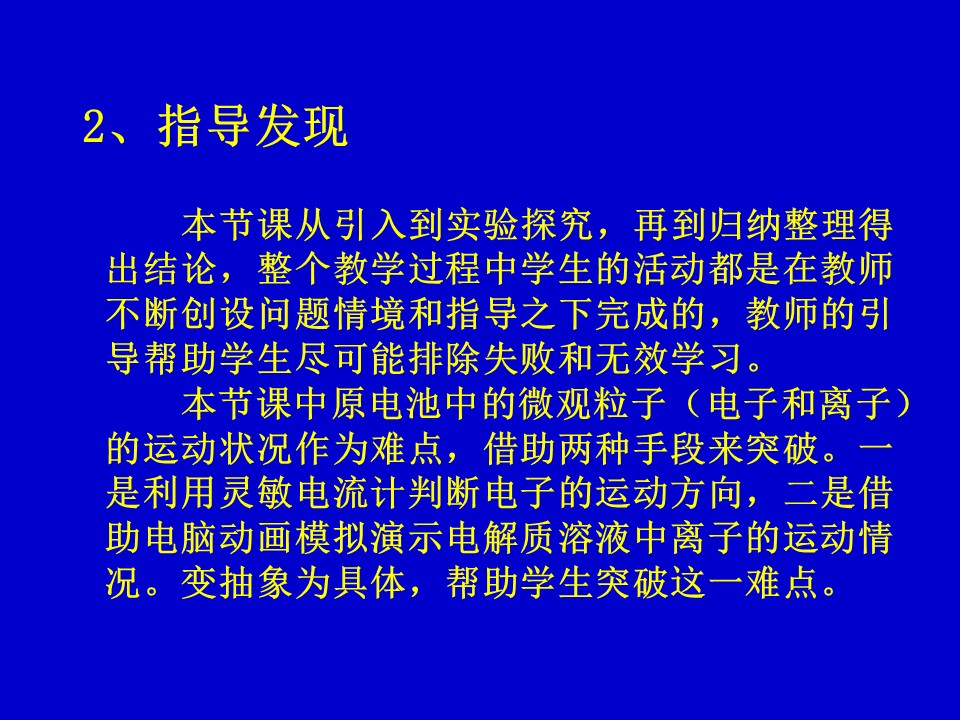 2、指导发现

本节课从引入到实验探究，再到归纳整理得出结论，整个教学过程中学生的活动都是在教师不断创设问题情境和指导之下完成的，教师的引导帮助学生尽可能排除失败和无效学习。

本节课中原电池中的微观粒子（电子和离子）的运动状况作为难点，借助两种手段来突破。一是利用灵敏电流计判断电子的运动方向，二是借助电脑动画模拟演示电解质溶液中离子的运动情况。变抽象为具体，帮助学生突破这一难点。